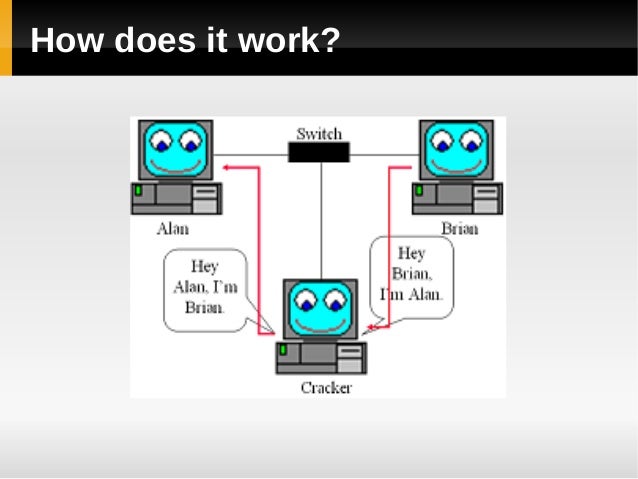 How does it work?

Switch

Alan

Brian

Hey Alan, I'm Brian.

Hey Brian, I'm Alan.

Cracker